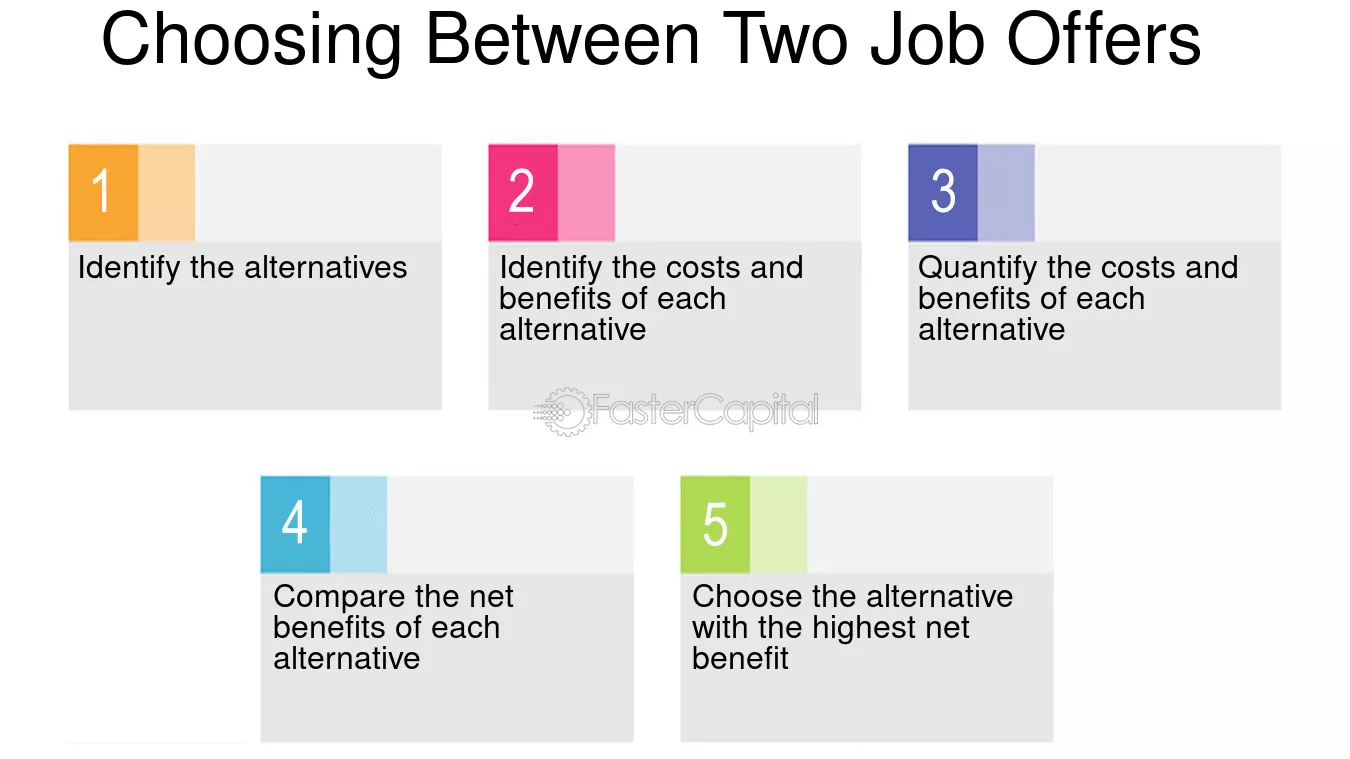 Choosing Between Two Job Offers

1

Identify the alternatives

2

Identify the costs and benefits of each alternative

3

Quantify the costs and benefits of each alternative

FasterCapital

4

Compare the net benefits of each alternative

5

Choose the alternative with the highest net benefit